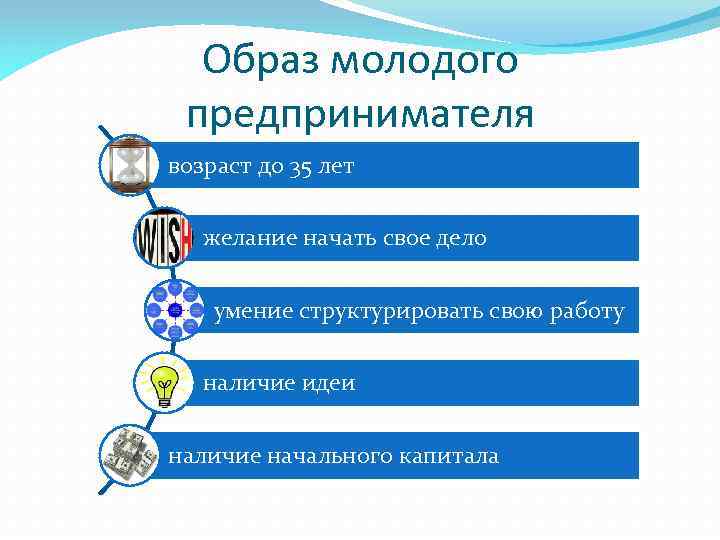 Образ молодого предпринимателя

возраст до 35 лет

WISH

желание начать свое дело

умение структурировать свою работу

наличие идеи

наличие начального капитала